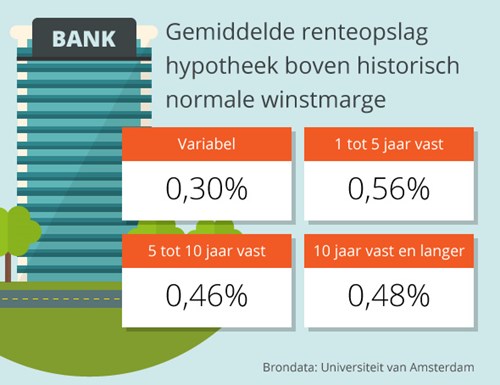 BANK

Gemiddelde renteopslag hypotheek boven historisch normale winstmarge

Variabel
0,30%

1 tot 5 jaar vast
0,56%

5 tot 10 jaar vast
0,46%

10 jaar vast en langer
0,48%

Brondata: Universiteit van Amsterdam